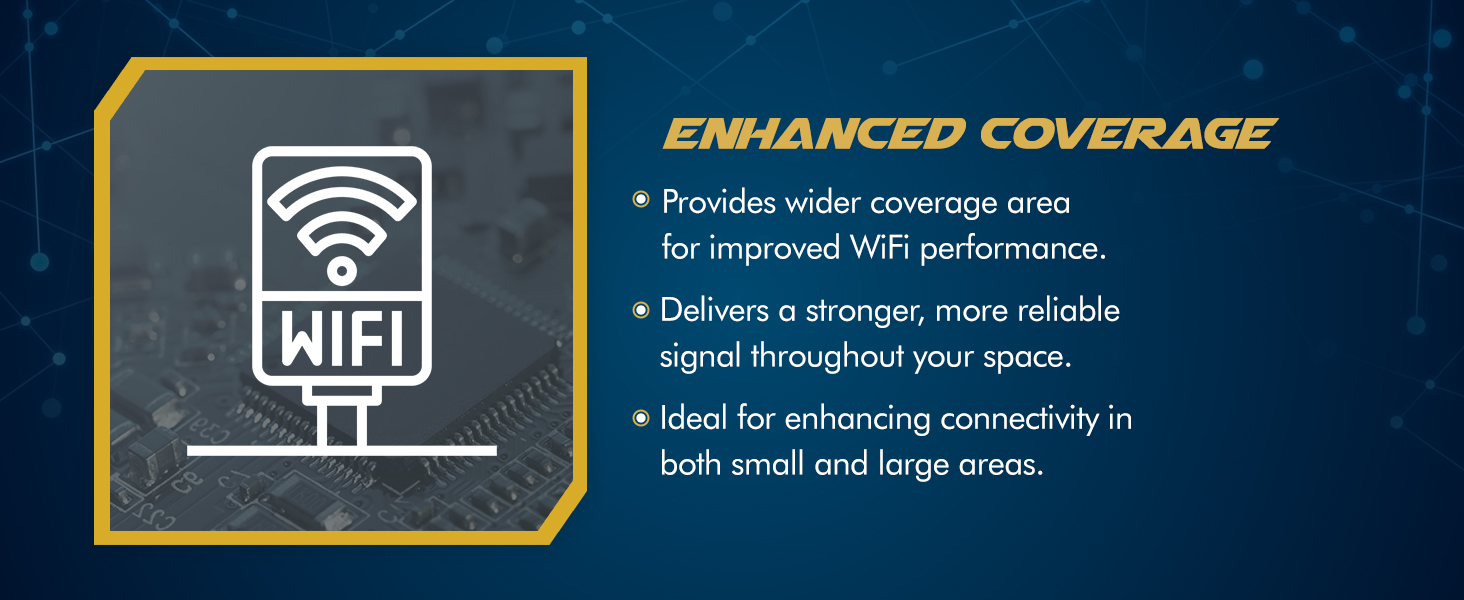 WIFI

ENHANCED COVERAGE

Provides wider coverage area for improved WiFi performance.

Delivers a stronger, more reliable signal throughout your space.

Ideal for enhancing connectivity in both small and large areas.